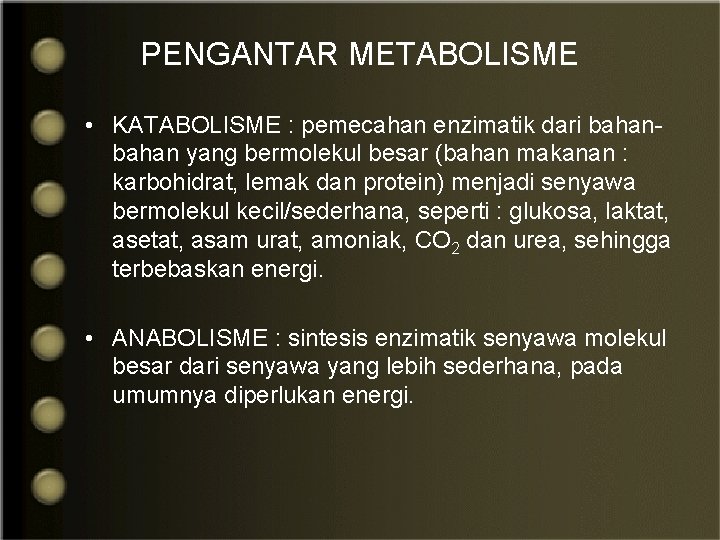 PENGANTAR METABOLISME

• KATABOLISME : pemecahan enzimatik dari bahan-bahan yang bermolekul besar (bahan makanan : karbohidrat, lemak dan protein) menjadi senyawa bermolekul kecil/sederhana, seperti : glukosa, laktat, asetat, asam urat, amoniak, $CO_2$ dan urea, sehingga terbebaskan energi.

• ANABOLISME : sintesis enzimatik senyawa molekul besar dari senyawa yang lebih sederhana, pada umumnya diperlukan energi.